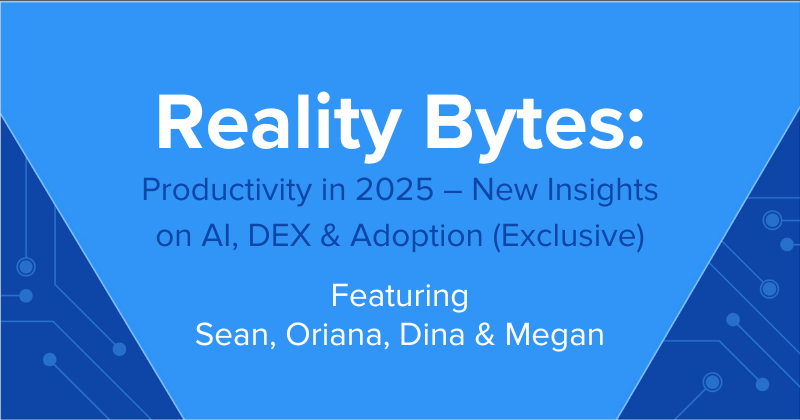 Reality Bytes:
Productivity in 2025 – New Insights on AI, DEX & Adoption (Exclusive)

Featuring
Sean, Oriana, Dina & Megan